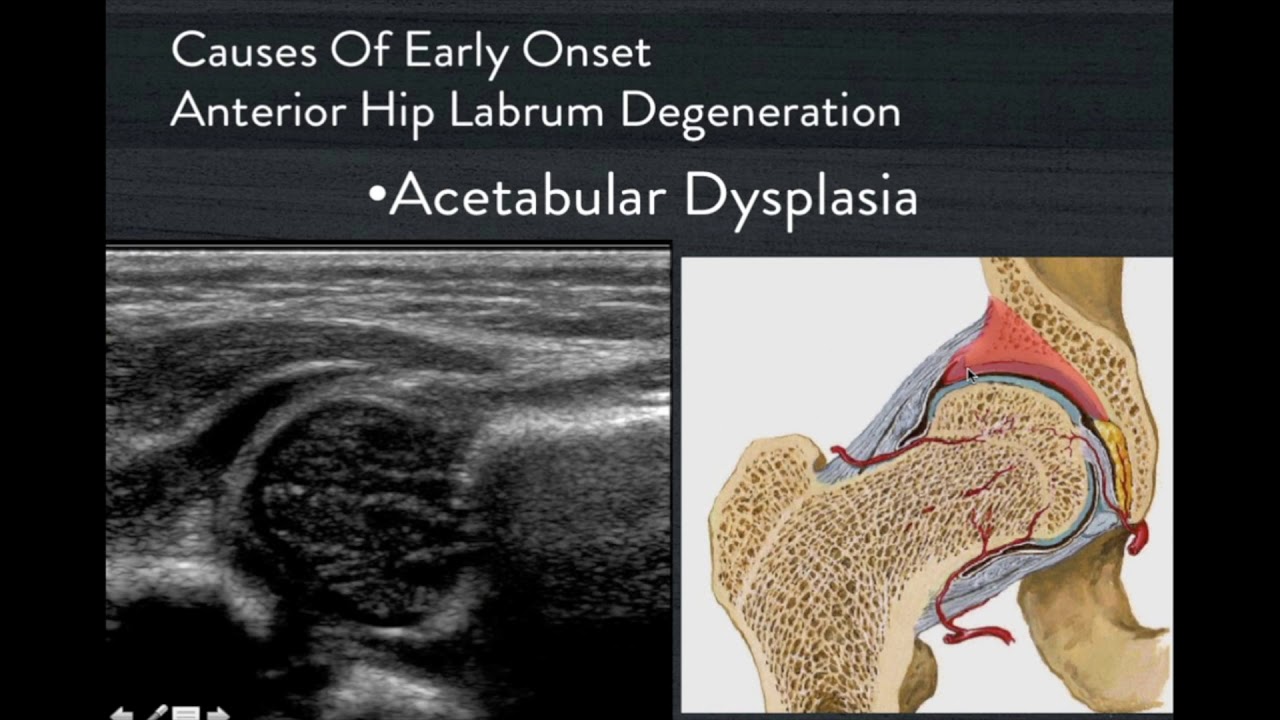 Causes Of Early Onset
Anterior Hip Labrum Degeneration

•Acetabular Dysplasia